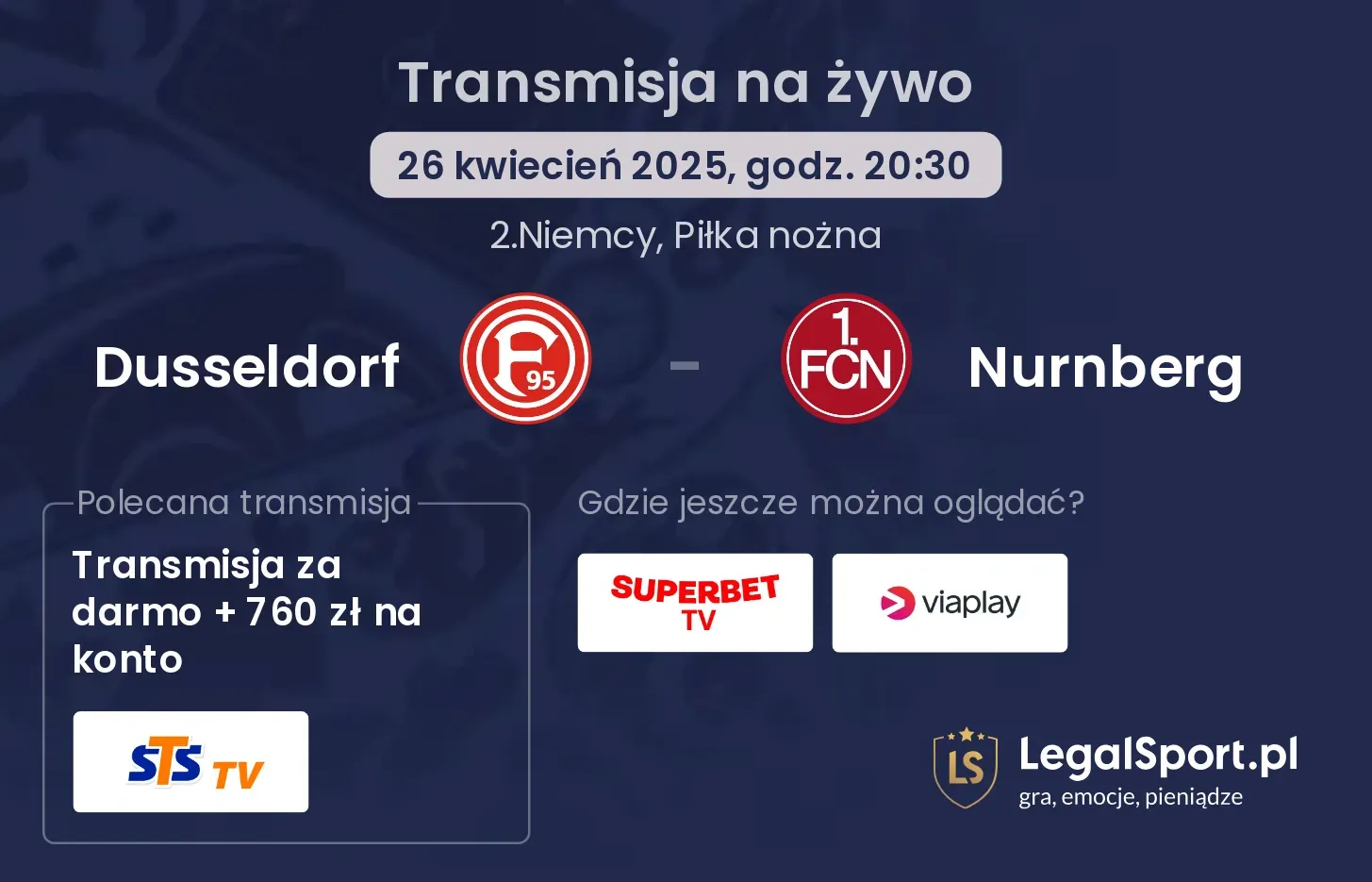 Transmisja na żywo

26 kwiecień 2025, godz. 20:30

2.Niemcy, Piłka nożna

Dusseldorf

F 95

-

1. FCN

Nurnberg

Polecana transmisja

Transmisja za darmo + 760 zł na konto

STS TV

Gdzie jeszcze można oglądać?

SUPERBET TV

viaplay

LS

LegalSport.pl

gra, emocje, pieniądze